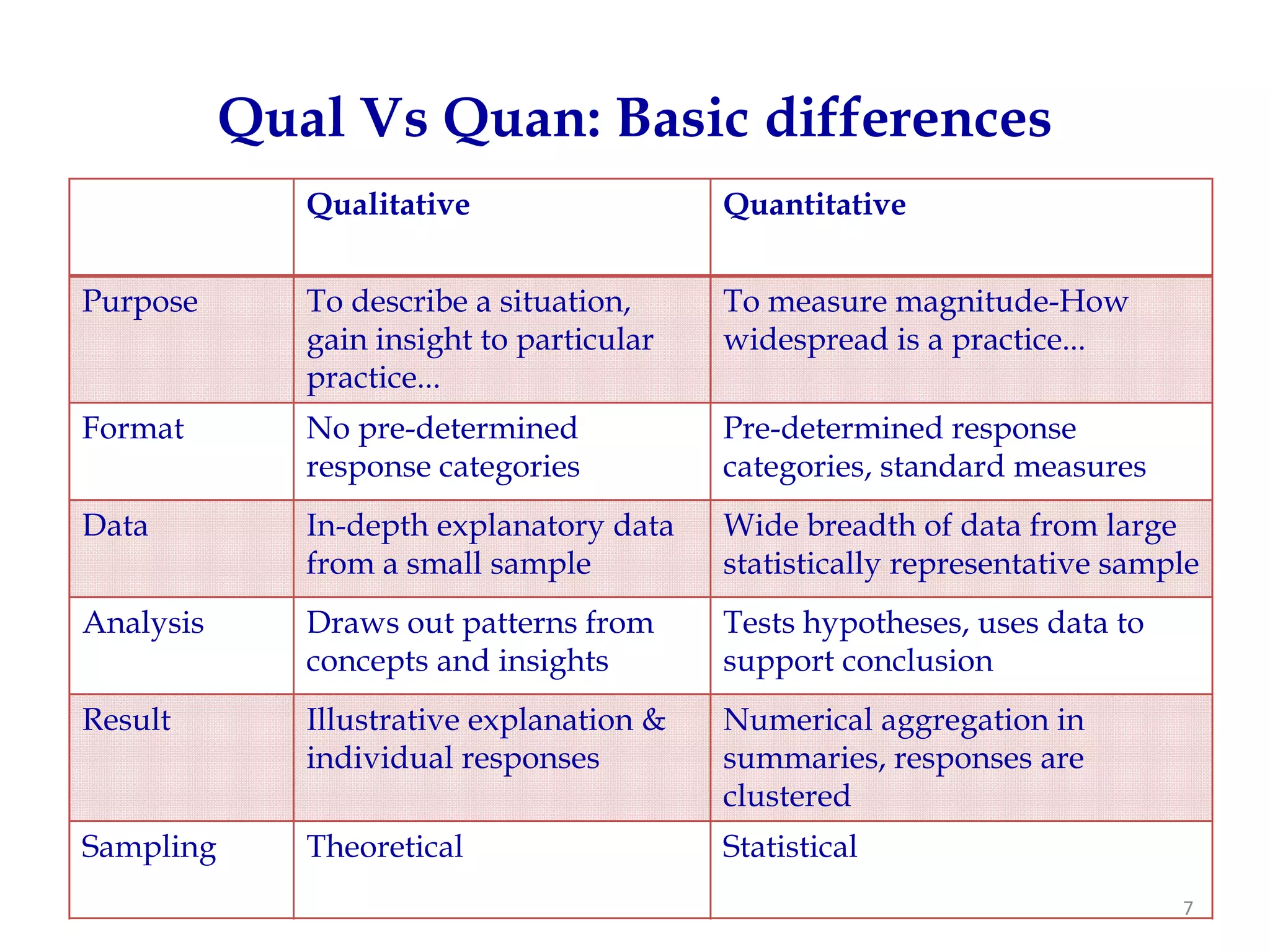 Qual Vs Quan: Basic differences

| | Qualitative | Quantitative |
|---|---|---|
| Purpose | To describe a situation, gain insight to particular practice… | To measure magnitude-How widespread is a practice… |
| Format | No pre-determined response categories | Pre-determined response categories, standard measures |
| Data | In-depth explanatory data from a small sample | Wide breadth of data from large statistically representative sample |
| Analysis | Draws out patterns from concepts and insights | Tests hypotheses, uses data to support conclusion |
| Result | Illustrative explanation & individual responses | Numerical aggregation in summaries, responses are clustered |
| Sampling | Theoretical | Statistical |

7